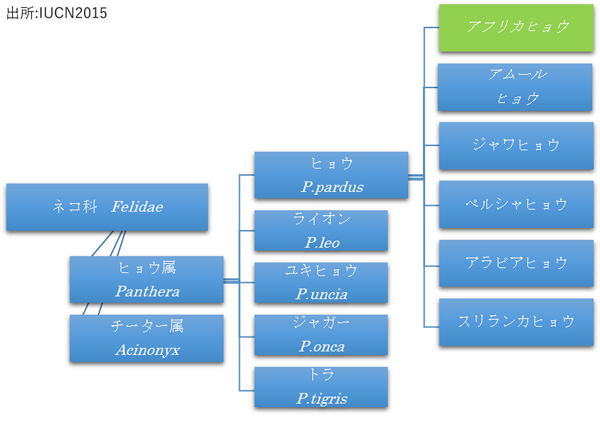 出所:IUCN2015

ネコ科 Felidae

ヒョウ属
Panthera

チーター属
Acinonyx

ヒョウ
P.pardus

ライオン
P.leo

ユキヒョウ
P.uncia

ジャガー
P.onca

トラ
P.tigris

アフリカヒョウ

アムール
ヒョウ

ジャワヒョウ

ペルシャヒョウ

アラビアヒョウ

スリランカヒョウ